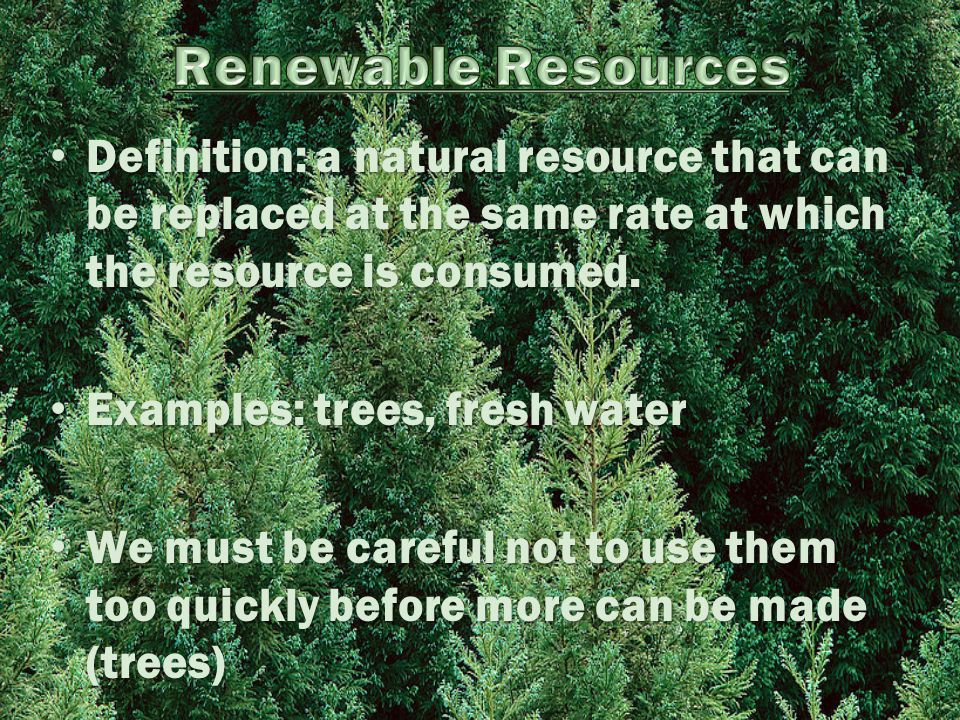 Renewable Resources

• Definition: a natural resource that can be replaced at the same rate at which the resource is consumed.

• Examples: trees, fresh water

• We must be careful not to use them too quickly before more can be made (trees)